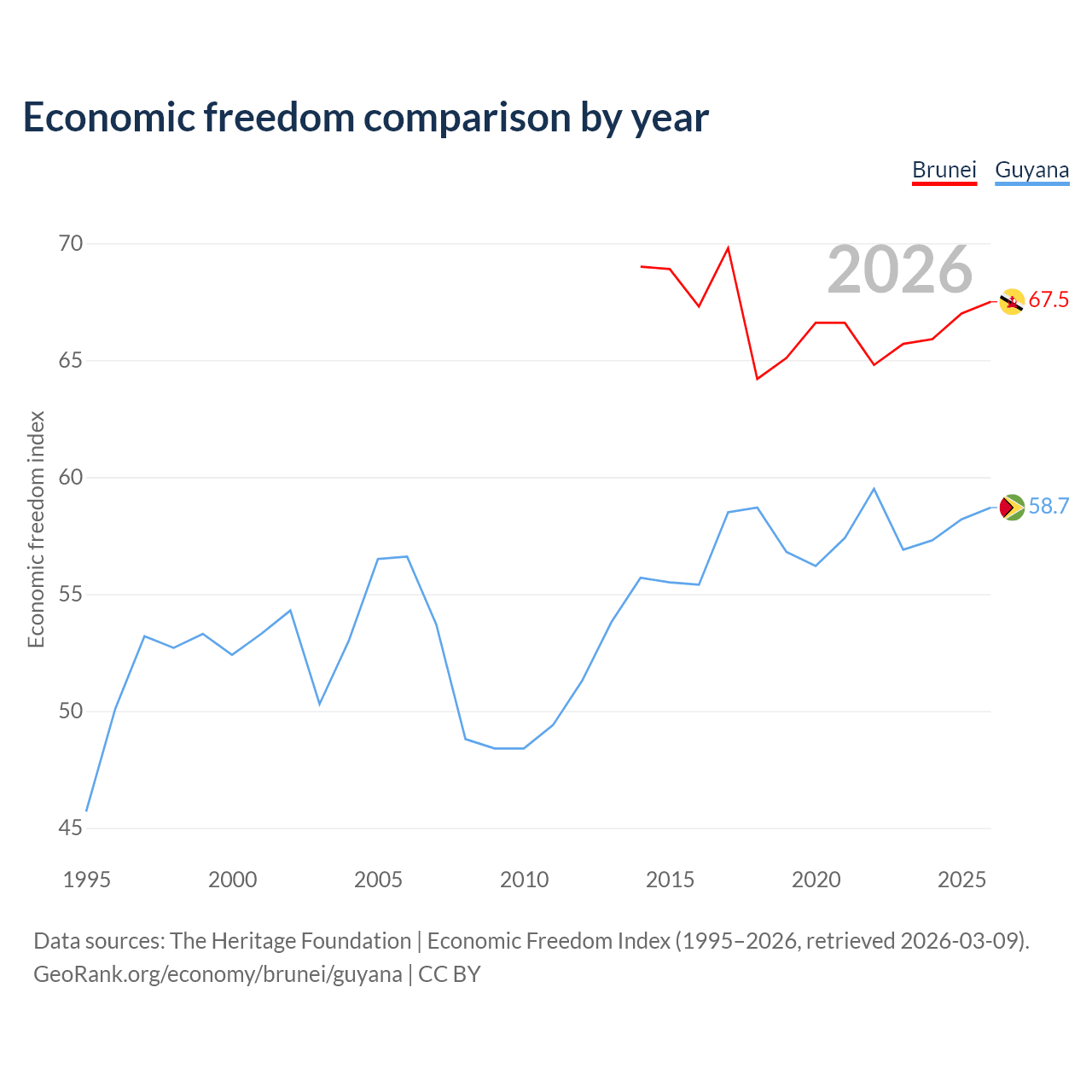 Economic freedom comparison by year

Brunei Guyana

2026

Economic freedom index

70
65
60
55
50
45

67.5
58.7

1995 2000 2005 2010 2015 2020 2025

Data sources: The Heritage Foundation | Economic Freedom Index (1995–2026, retrieved 2026-03-09).
GeoRank.org/economy/brunei/guyana | CC BY